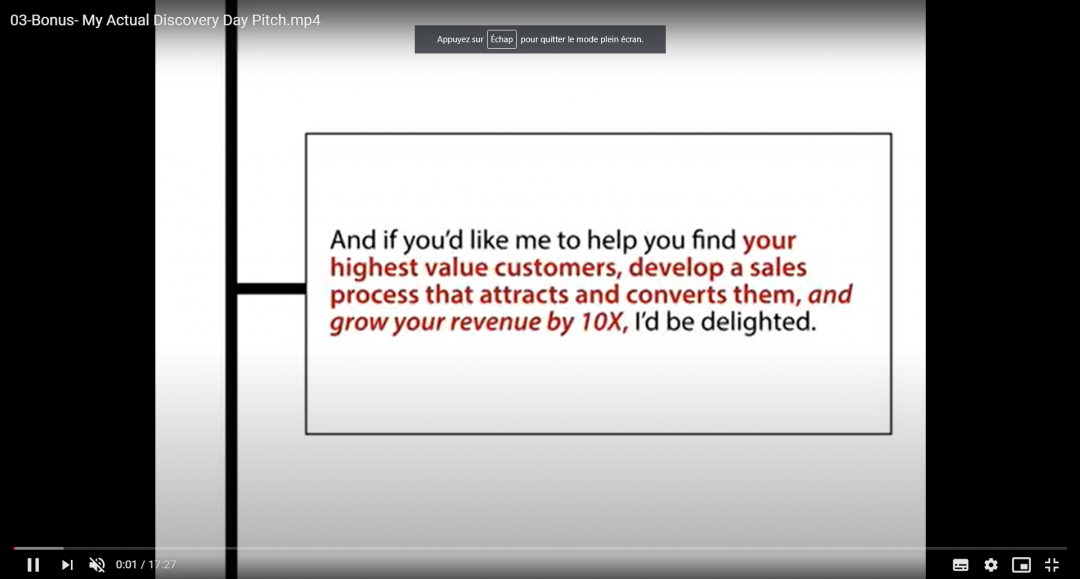 03-Bonus- My Actual Discovery Day Pitch.mp4

Appuyez sur Échap pour quitter le mode plein écran.

And if you'd like me to help you find your highest value customers, develop a sales process that attracts and converts them, and grow your revenue by 10X, I'd be delighted.

0:01 / 17:27